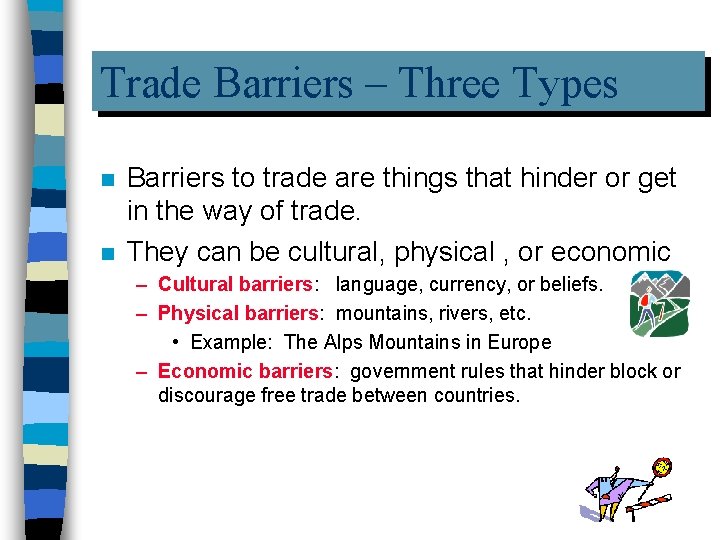 Trade Barriers – Three Types

Barriers to trade are things that hinder or get in the way of trade.

They can be cultural, physical , or economic

– Cultural barriers: language, currency, or beliefs.

– Physical barriers: mountains, rivers, etc.

• Example: The Alps Mountains in Europe

– Economic barriers: government rules that hinder block or discourage free trade between countries.